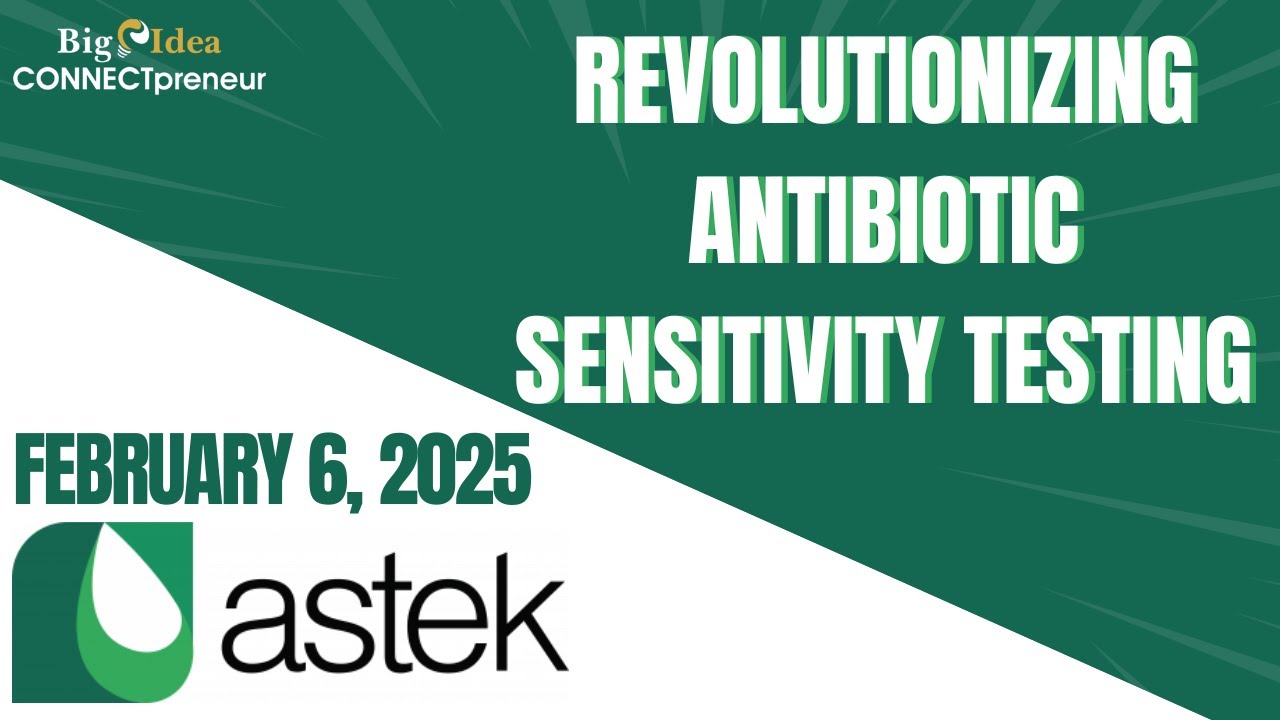 Big Idea
CONNECTpreneur

REVOLUTIONIZING ANTIBIOTIC SENSITIVITY TESTING

FEBRUARY 6, 2025

astek